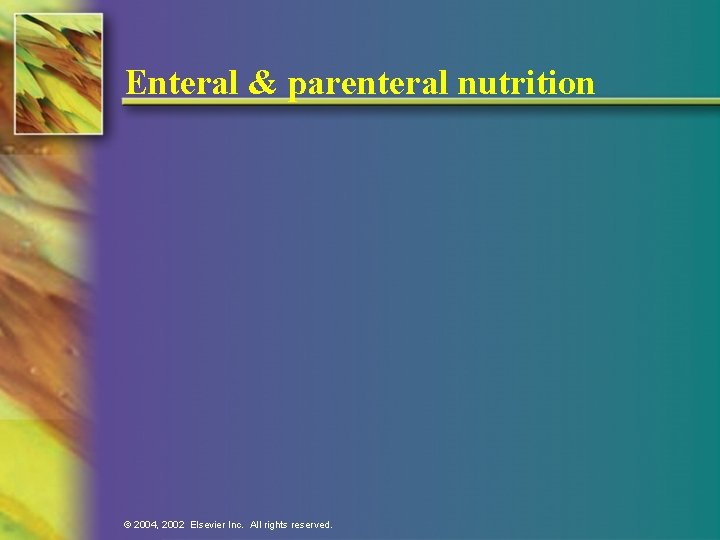 Enteral & parenteral nutrition

© 2004, 2002 Elsevier Inc. All rights reserved.